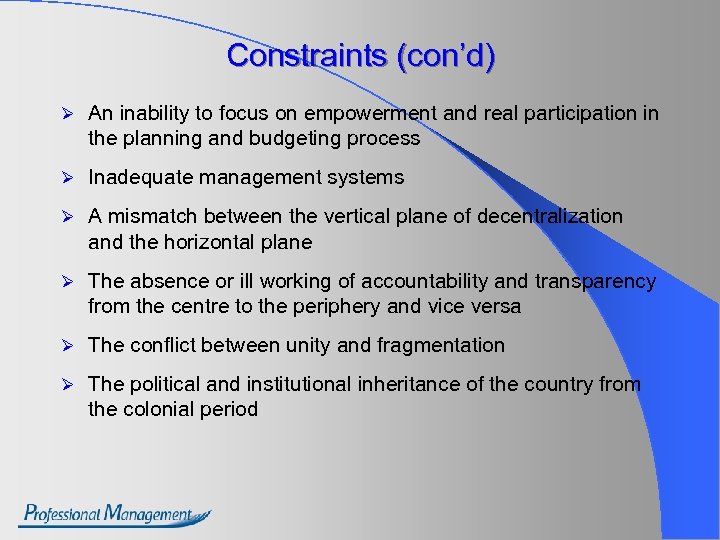 Constraints (con'd)

➢ An inability to focus on empowerment and real participation in the planning and budgeting process

➢ Inadequate management systems

➢ A mismatch between the vertical plane of decentralization and the horizontal plane

➢ The absence or ill working of accountability and transparency from the centre to the periphery and vice versa

➢ The conflict between unity and fragmentation

➢ The political and institutional inheritance of the country from the colonial period

Professional Management